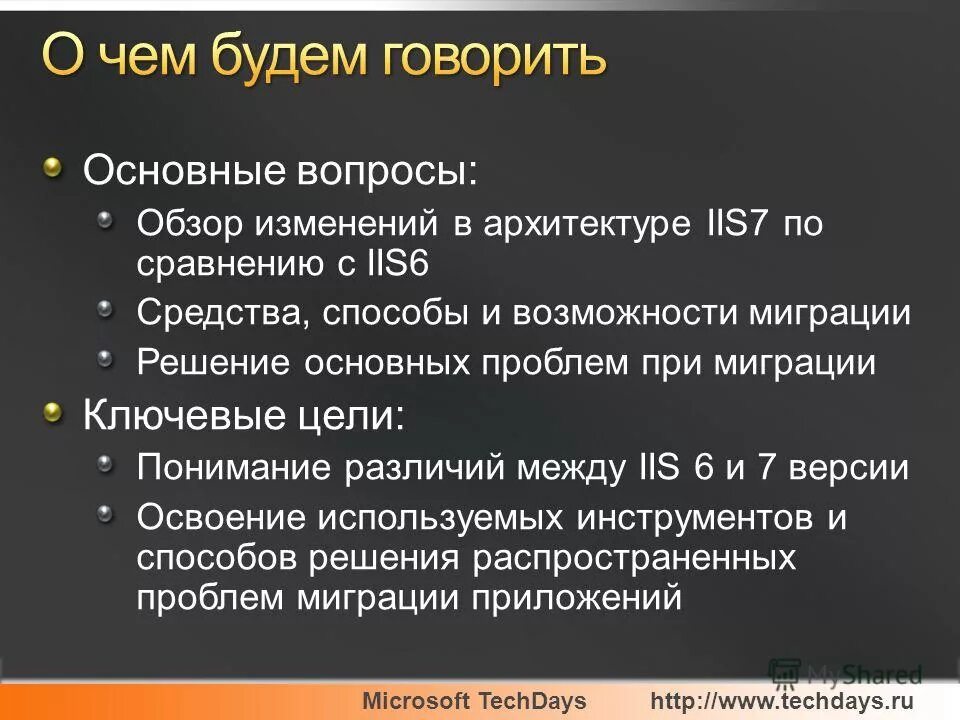 О чем будем говорить

Основные вопросы:
Обзор изменений в архитектуре IIS7 по сравнению с IIS6
Средства, способы и возможности миграции
Решение основных проблем при миграции

Ключевые цели:
Понимание различий между IIS 6 и 7 версии
Освоение используемых инструментов и способов решения распространенных проблем миграции приложений

MyShared

Microsoft TechDays http://www.techdays.ru